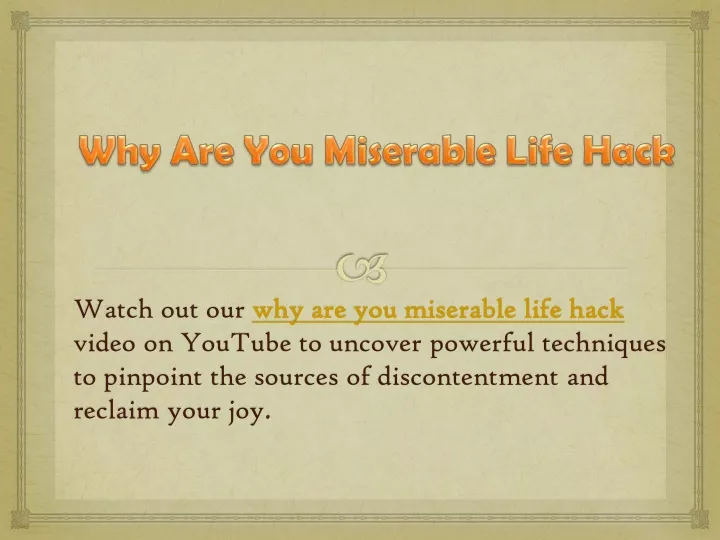 Why Are You Miserable Life Hack

Watch out our why are you miserable life hack video on YouTube to uncover powerful techniques to pinpoint the sources of discontentment and reclaim your joy.